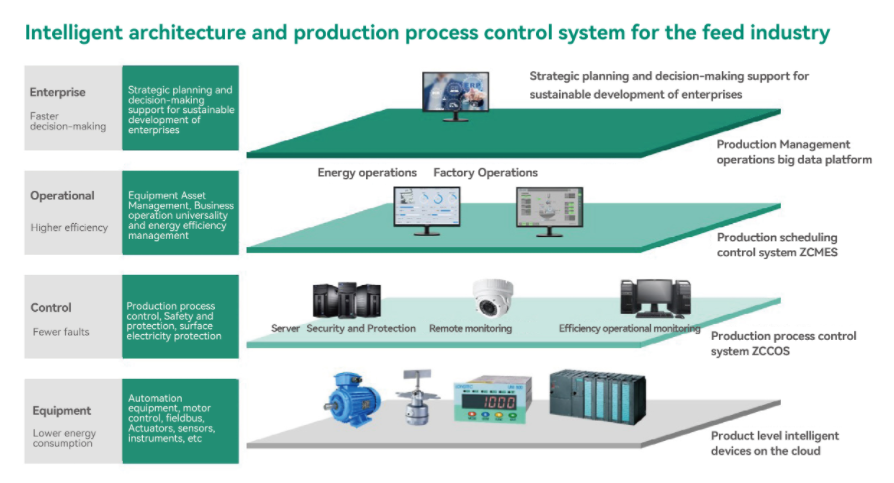 Intelligent architecture and production process control system for the feed industry

Enterprise
Faster decision-making

Strategic planning and decision-making support for sustainable development of enterprises

Strategic planning and decision-making support for sustainable development of enterprises

Production Management operations big data platform

Operational
Higher efficiency

Equipment Asset Management, Business operation universality and energy efficiency management

Energy operations Factory Operations

Production scheduling control system ZCMES

Control
Fewer faults

Production process control, Safety and protection, surface electricity protection

Server Security and Protection Remote monitoring Efficiency operational monitoring

Production process control system ZCCOS

Equipment
Lower energy consumption

Automation equipment, motor control, fieldbus, Actuators, sensors, instruments, etc

1000

Product level intelligent devices on the cloud